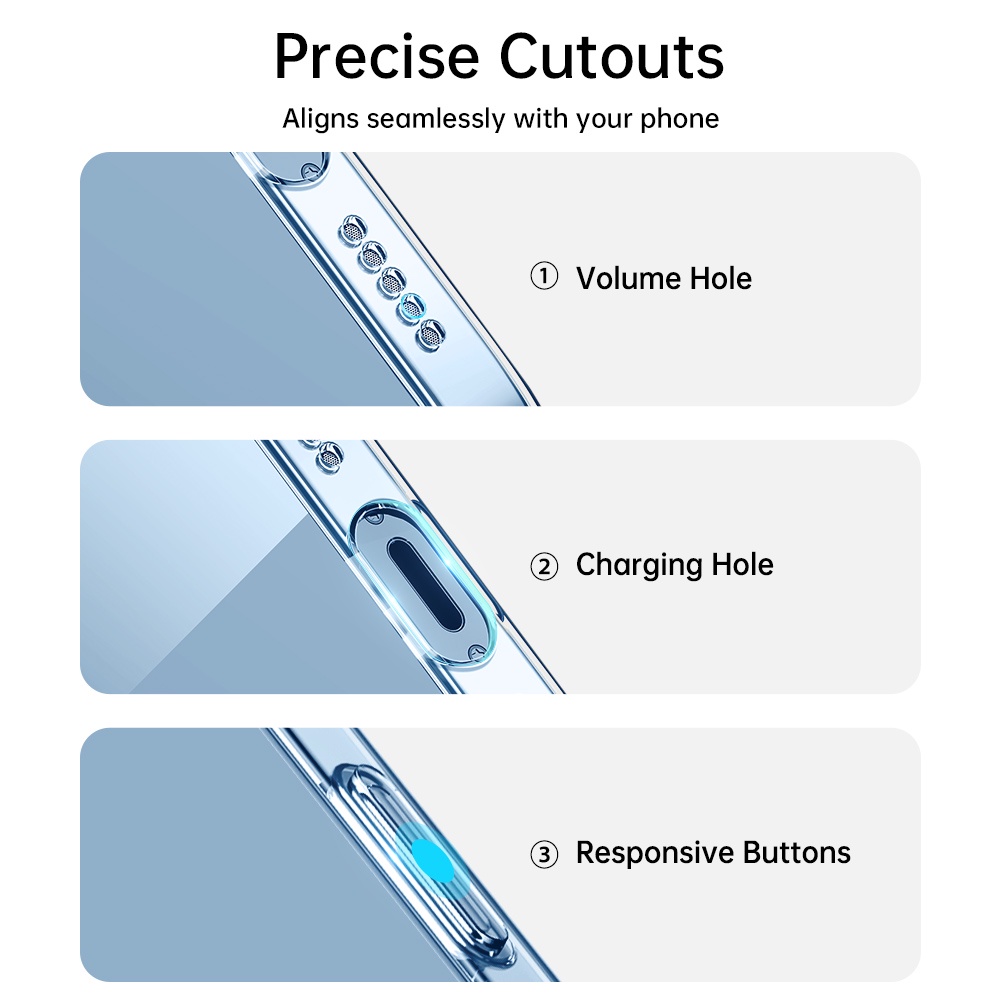 Precise Cutouts

Aligns seamlessly with your phone

① Volume Hole

② Charging Hole

③ Responsive Buttons